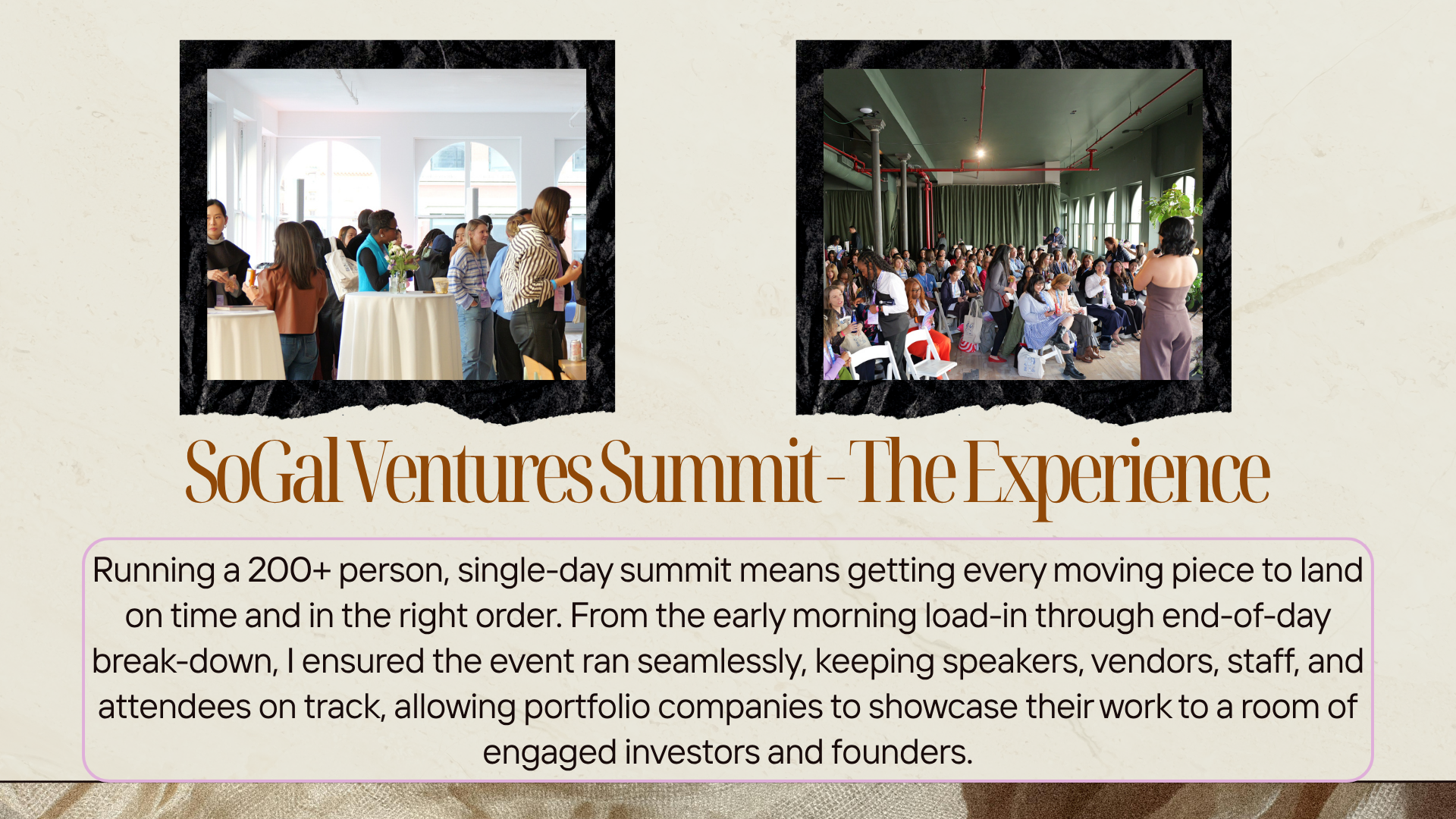 SoGal Ventures Summit - The Experience

Running a 200+ person, single-day summit means getting every moving piece to land on time and in the right order. From the early morning load-in through end-of-day break-down, I ensured the event ran seamlessly, keeping speakers, vendors, staff, and attendees on track, allowing portfolio companies to showcase their work to a room of engaged investors and founders.